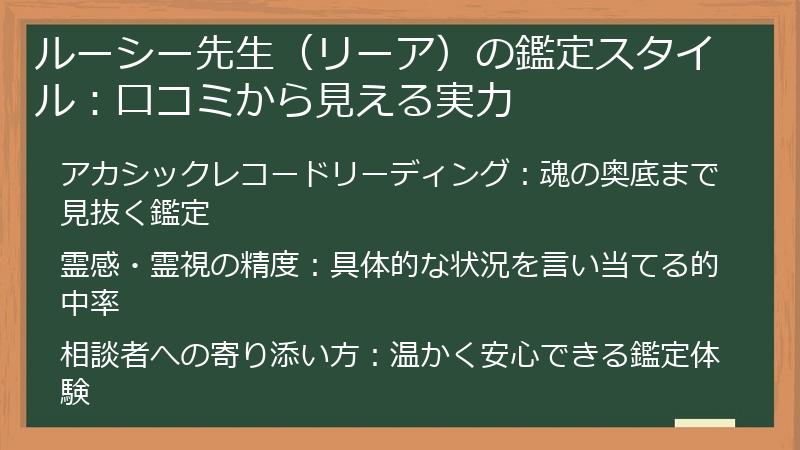 ルーシー先生（リーア）の鑑定スタイル：口コミから見える実力

アカシックレコードリーディング：魂の奥底まで見抜く鑑定

霊感・霊視の精度：具体的な状況を言い当てる的中率

相談者への寄り添い方：温かく安心できる鑑定体験